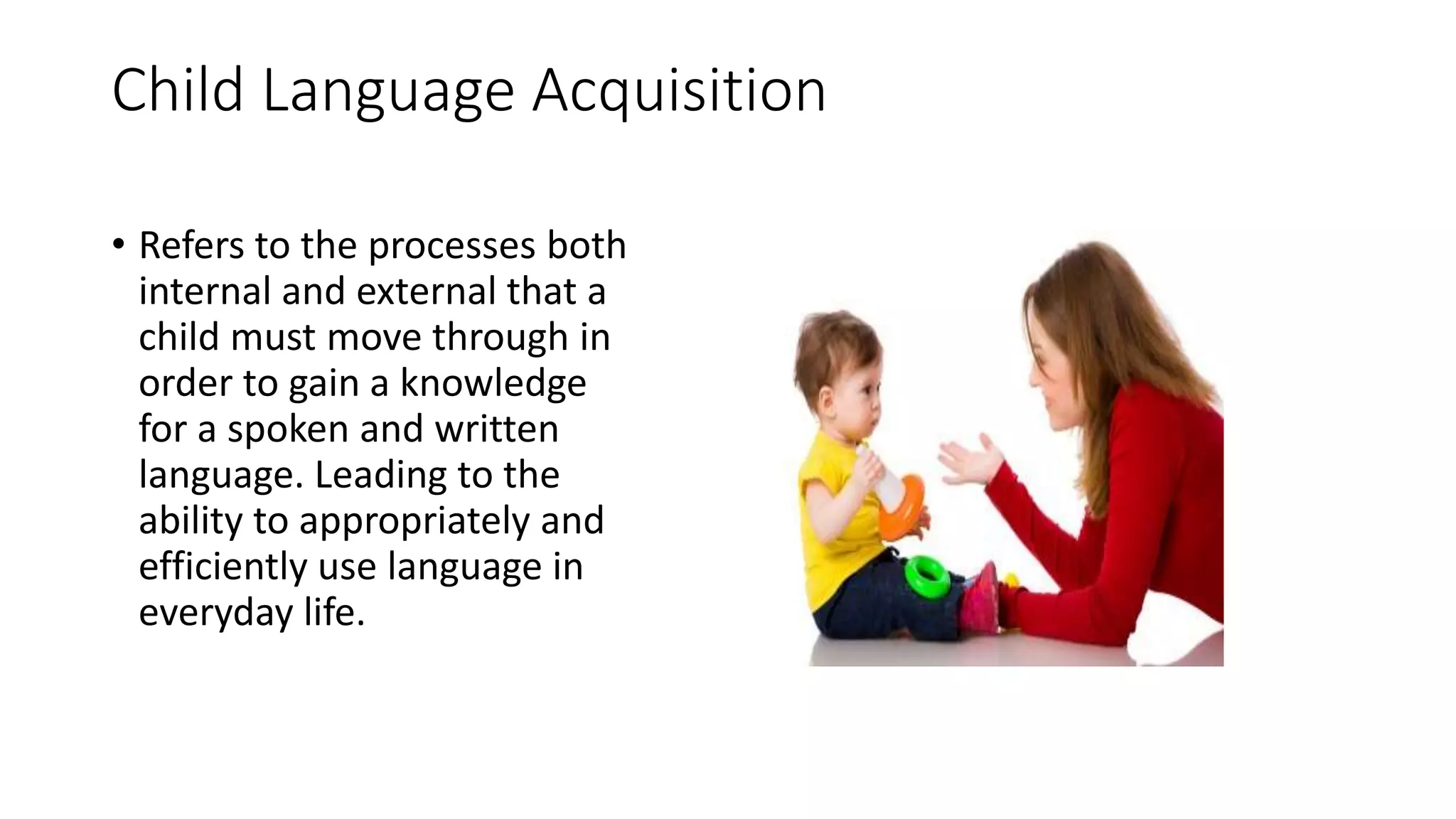 Child Language Acquisition

• Refers to the processes both internal and external that a child must move through in order to gain a knowledge for a spoken and written language. Leading to the ability to appropriately and efficiently use language in everyday life.